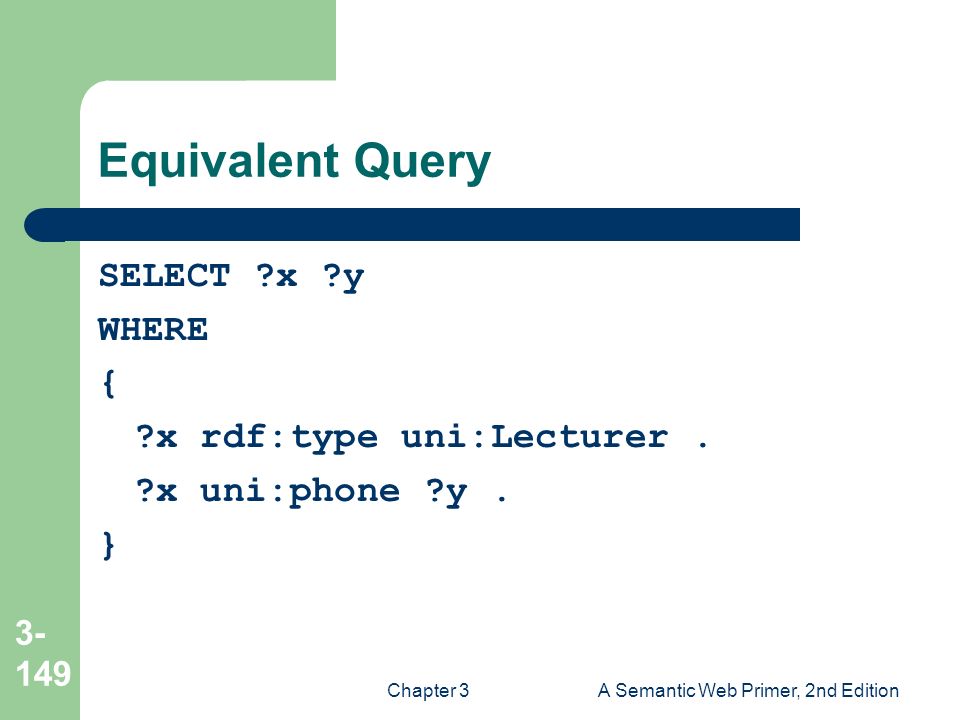 Equivalent Query

SELECT ?x ?y
WHERE
{
?x rdf:type uni:Lecturer .
?x uni:phone ?y .
}

3-149

Chapter 3

A Semantic Web Primer, 2nd Edition